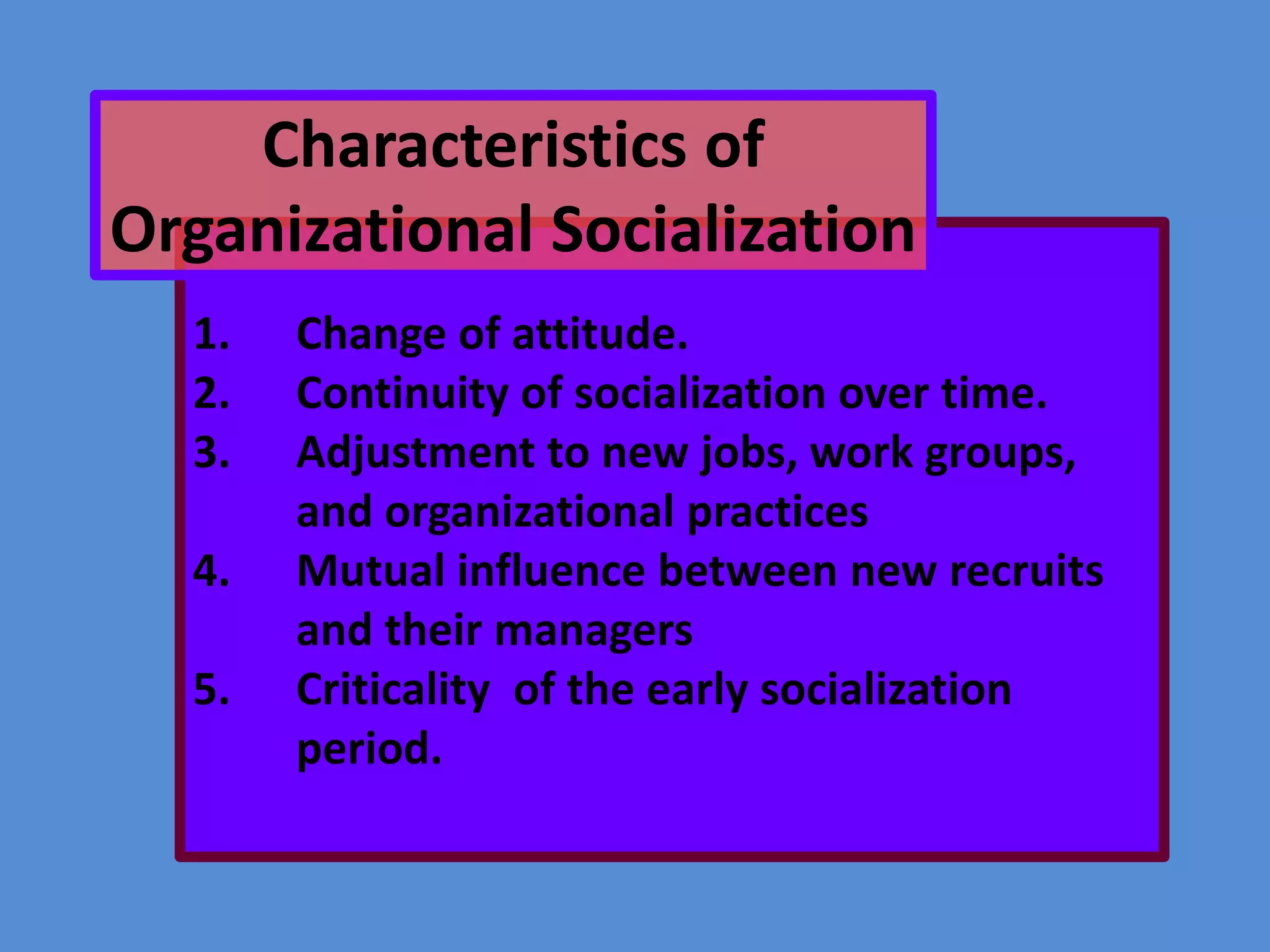 Characteristics of Organizational Socialization

1. Change of attitude.
2. Continuity of socialization over time.
3. Adjustment to new jobs, work groups, and organizational practices
4. Mutual influence between new recruits and their managers
5. Criticality  of the early socialization period.